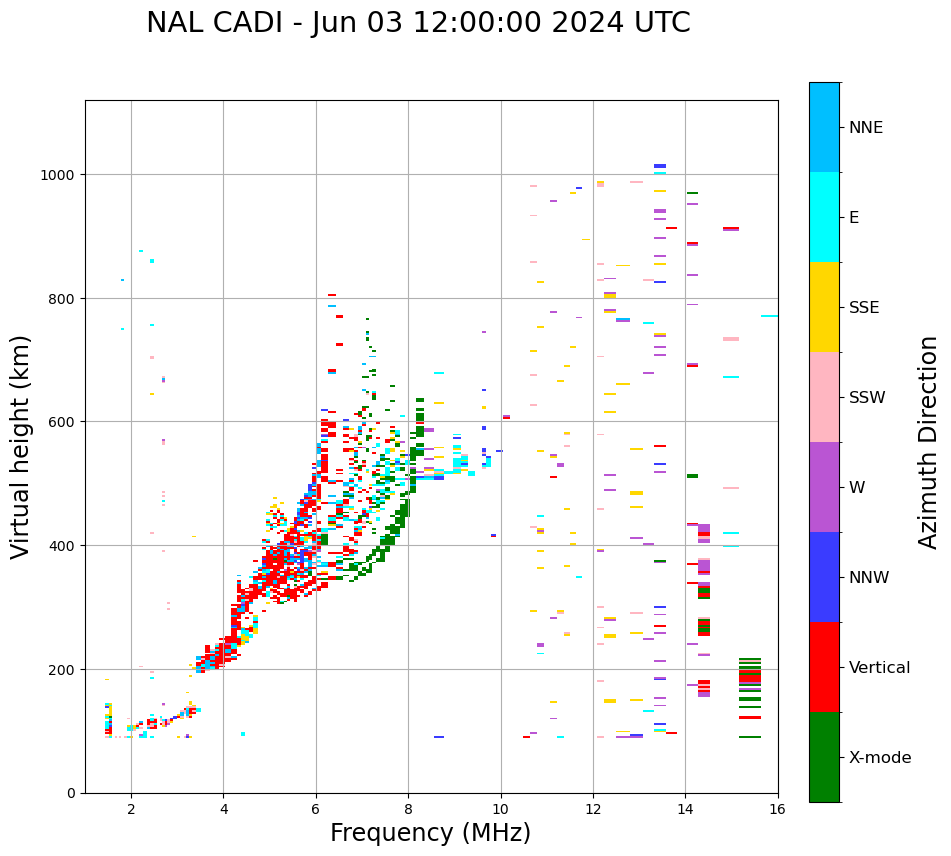 NAL CADI - Jun 03 12:00:00 2024 UTC

Virtual height (km)

1000
800
600
400
200
0

2 4 6 8 10 12 14 16

Frequency (MHz)

NNE
E
SSE
SSW
W
NNW
Vertical
X-mode

Azimuth Direction